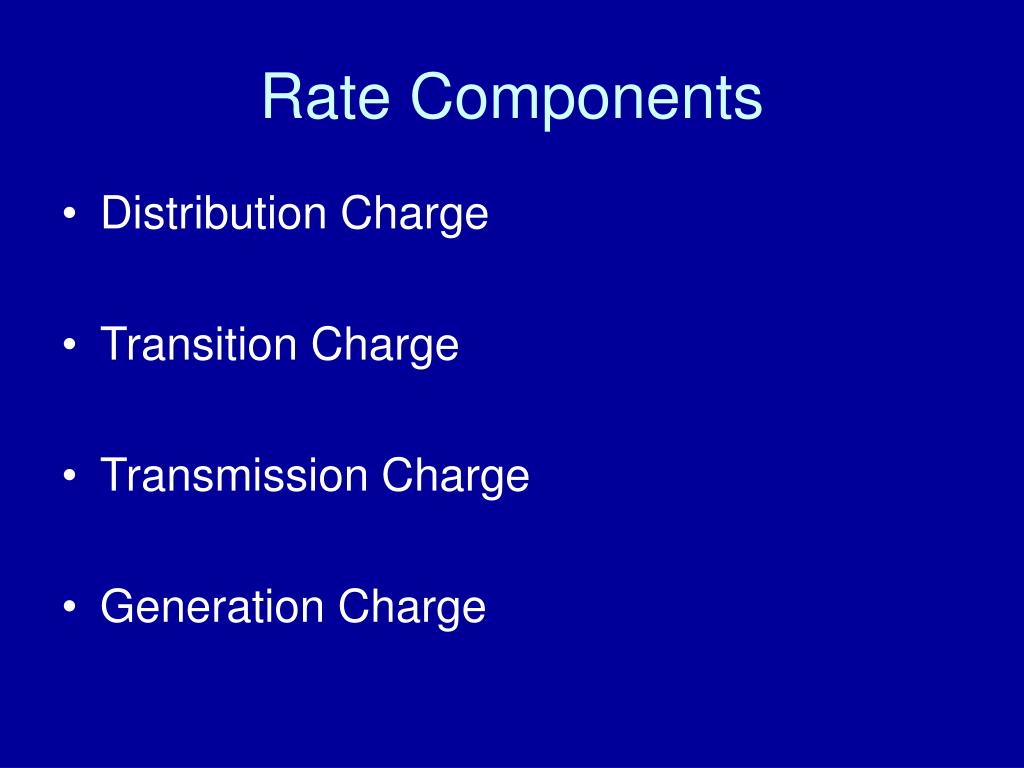 Rate Components

• Distribution Charge

• Transition Charge

• Transmission Charge

• Generation Charge